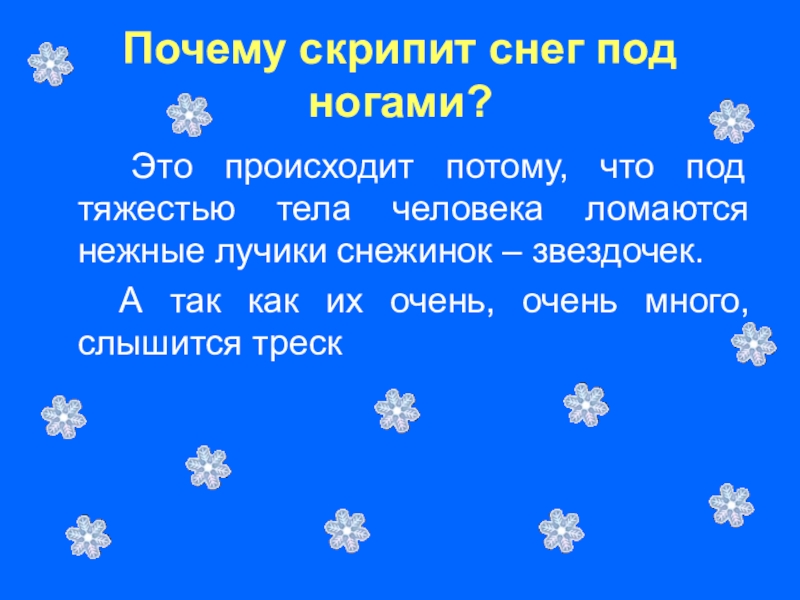 Почему скрипит снег под ногами?

Это происходит потому, что под тяжестью тела человека ломаются нежные лучики снежинок – звездочек.

А так как их очень, очень много, слышится треск